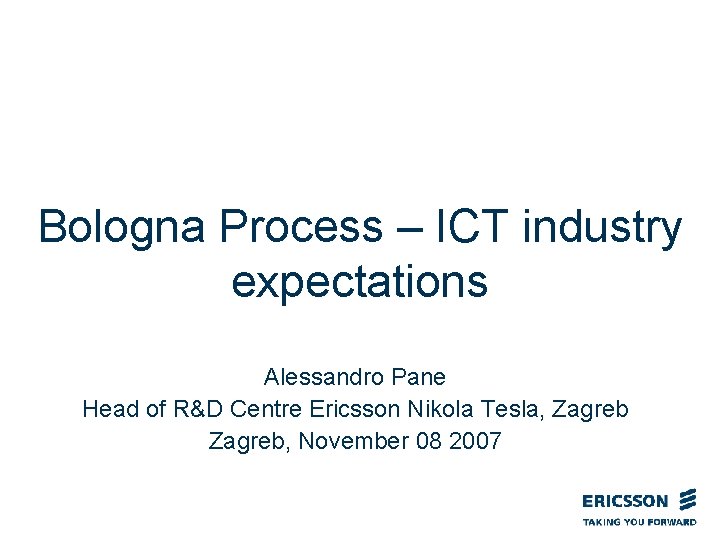 Bologna Process – ICT industry expectations

Alessandro Pane
Head of R&D Centre Ericsson Nikola Tesla, Zagreb
Zagreb, November 08 2007

ERICSSON
TAKING YOU FORWARD